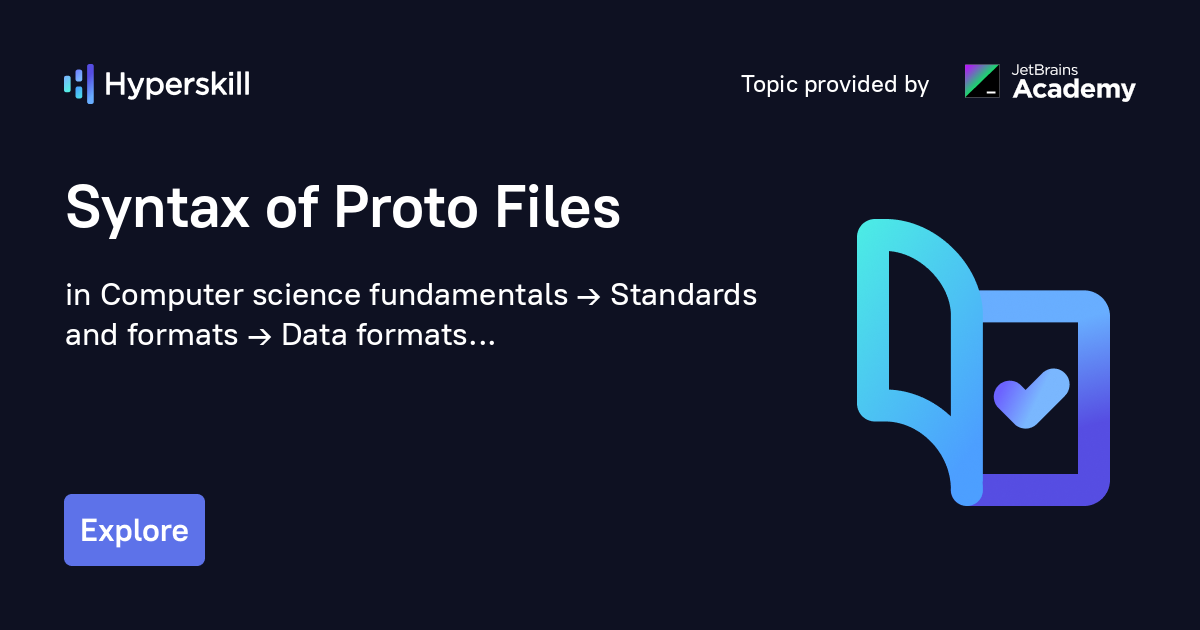 Hyperskill

Topic provided by JetBrains Academy

Syntax of Proto Files

in Computer science fundamentals → Standards and formats → Data formats...

Explore